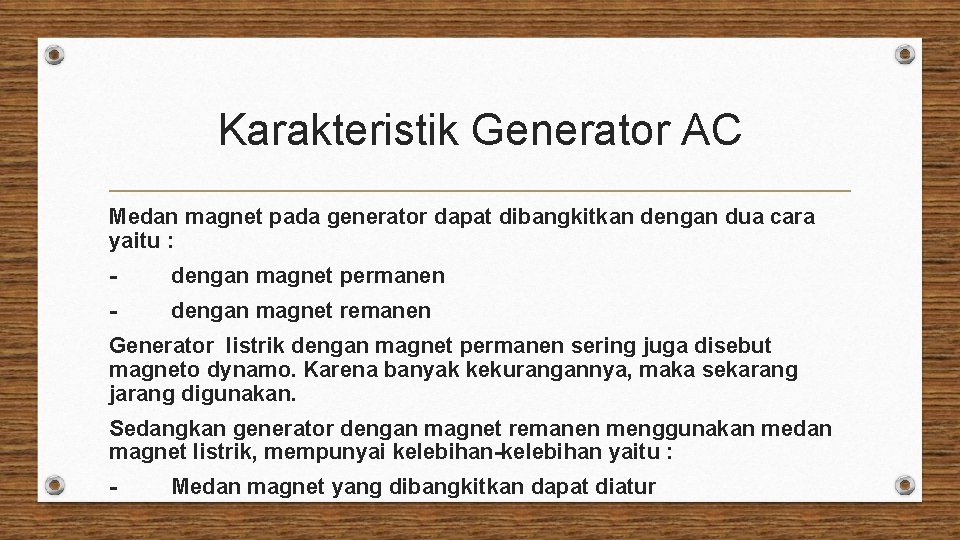 Karakteristik Generator AC

Medan magnet pada generator dapat dibangkitkan dengan dua cara yaitu :

- dengan magnet permanen

- dengan magnet remanen

Generator listrik dengan magnet permanen sering juga disebut magneto dynamo. Karena banyak kekurangannya, maka sekarang jarang digunakan.

Sedangkan generator dengan magnet remanen menggunakan medan magnet listrik, mempunyai kelebihan-kelebihan yaitu :

- Medan magnet yang dibangkitkan dapat diatur